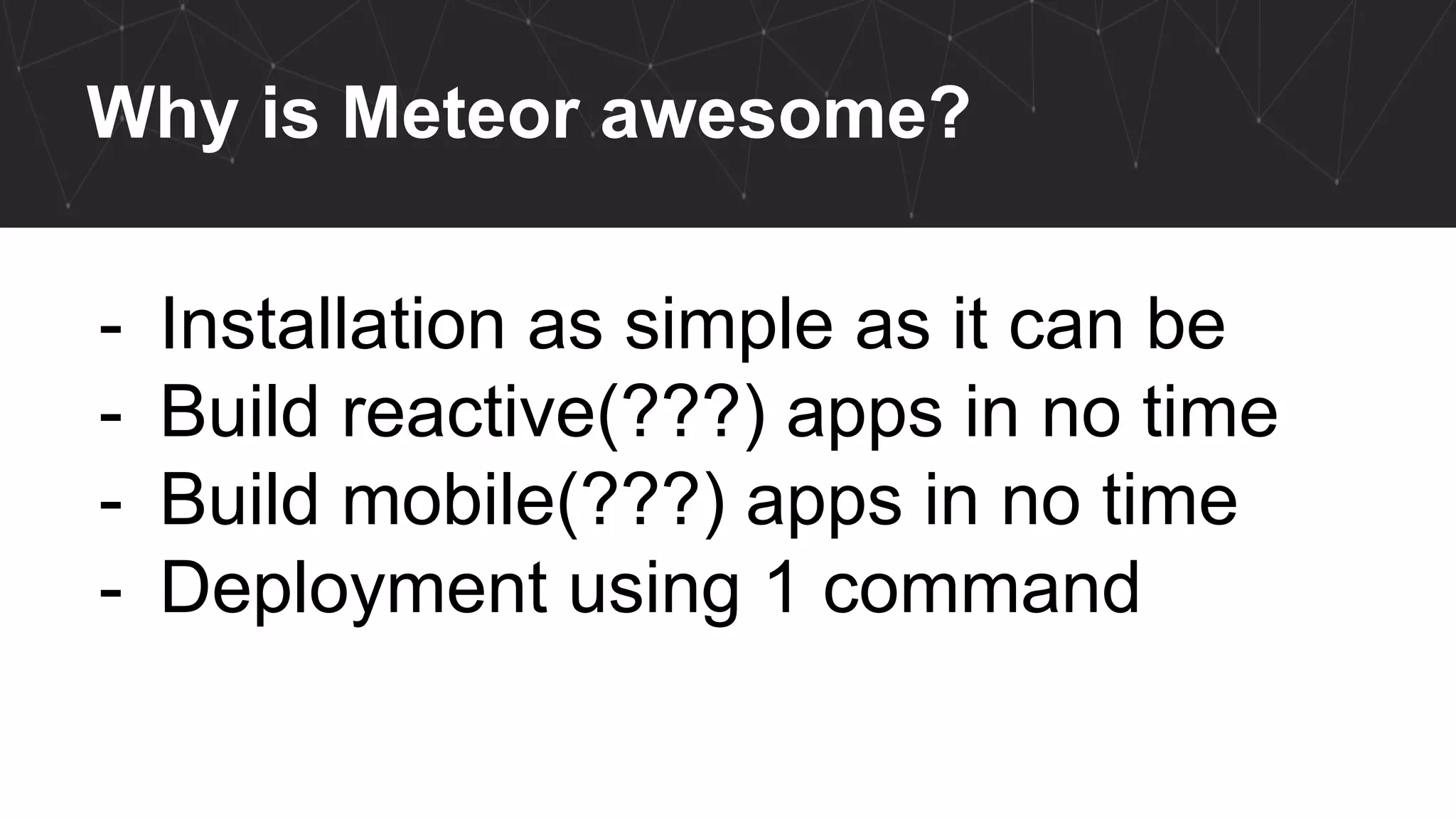 Why is Meteor awesome?

- Installation as simple as it can be
- Build reactive(???) apps in no time
- Build mobile(???) apps in no time
- Deployment using 1 command